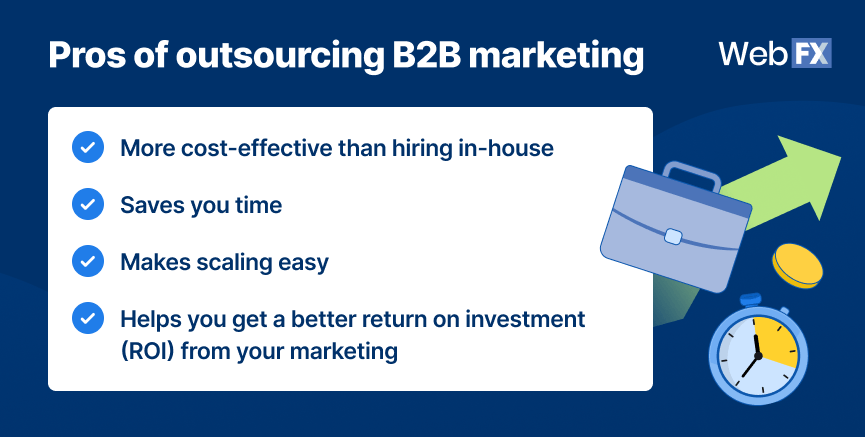 Pros of outsourcing B2B marketing

WebFX

More cost-effective than hiring in-house

Saves you time

Makes scaling easy

Helps you get a better return on investment (ROI) from your marketing